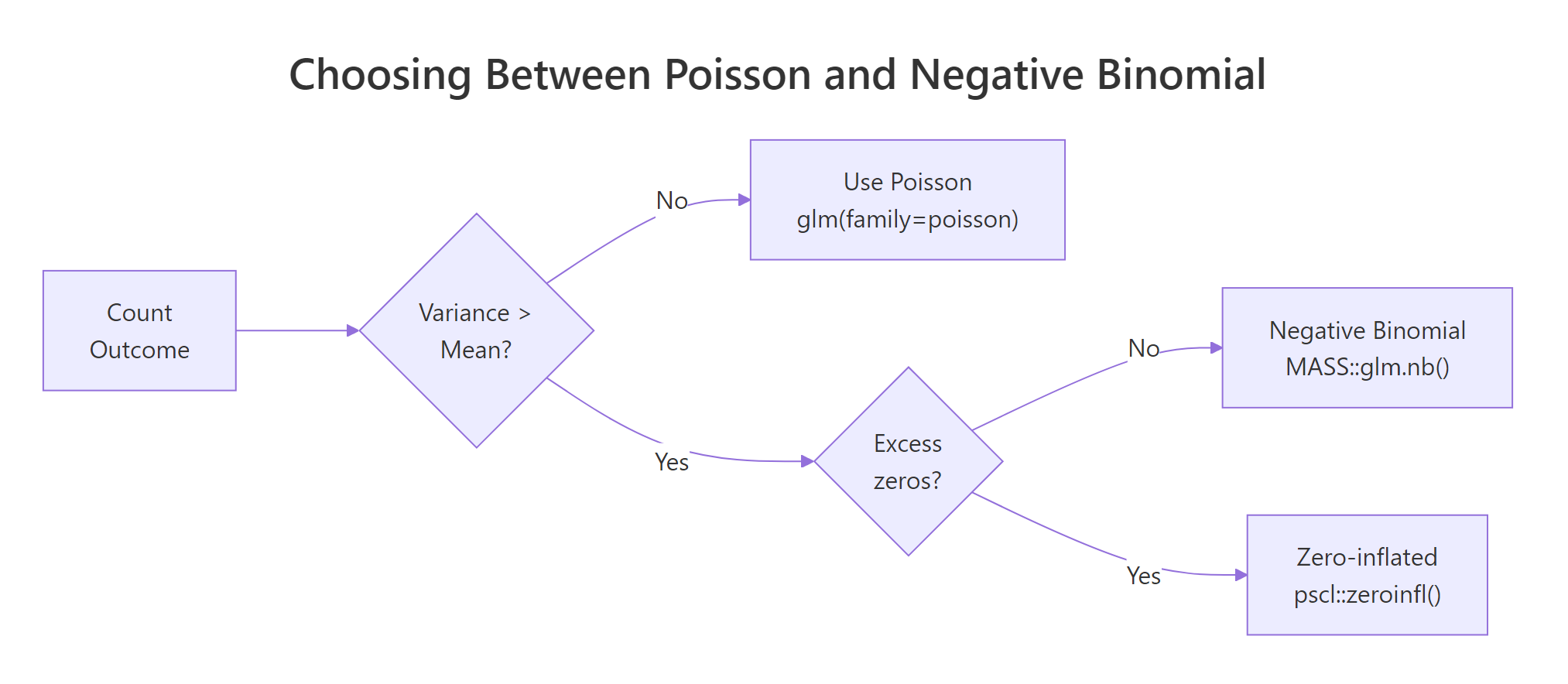 Choosing Between Poisson and Negative Binomial

Count Outcome

Variance > Mean?

No

Use Poisson
glm(family=poisson)

Yes

Excess zeros?

No

Negative Binomial
MASS::glm.nb()

Yes

Zero-inflated
pscl::zeroinfl()